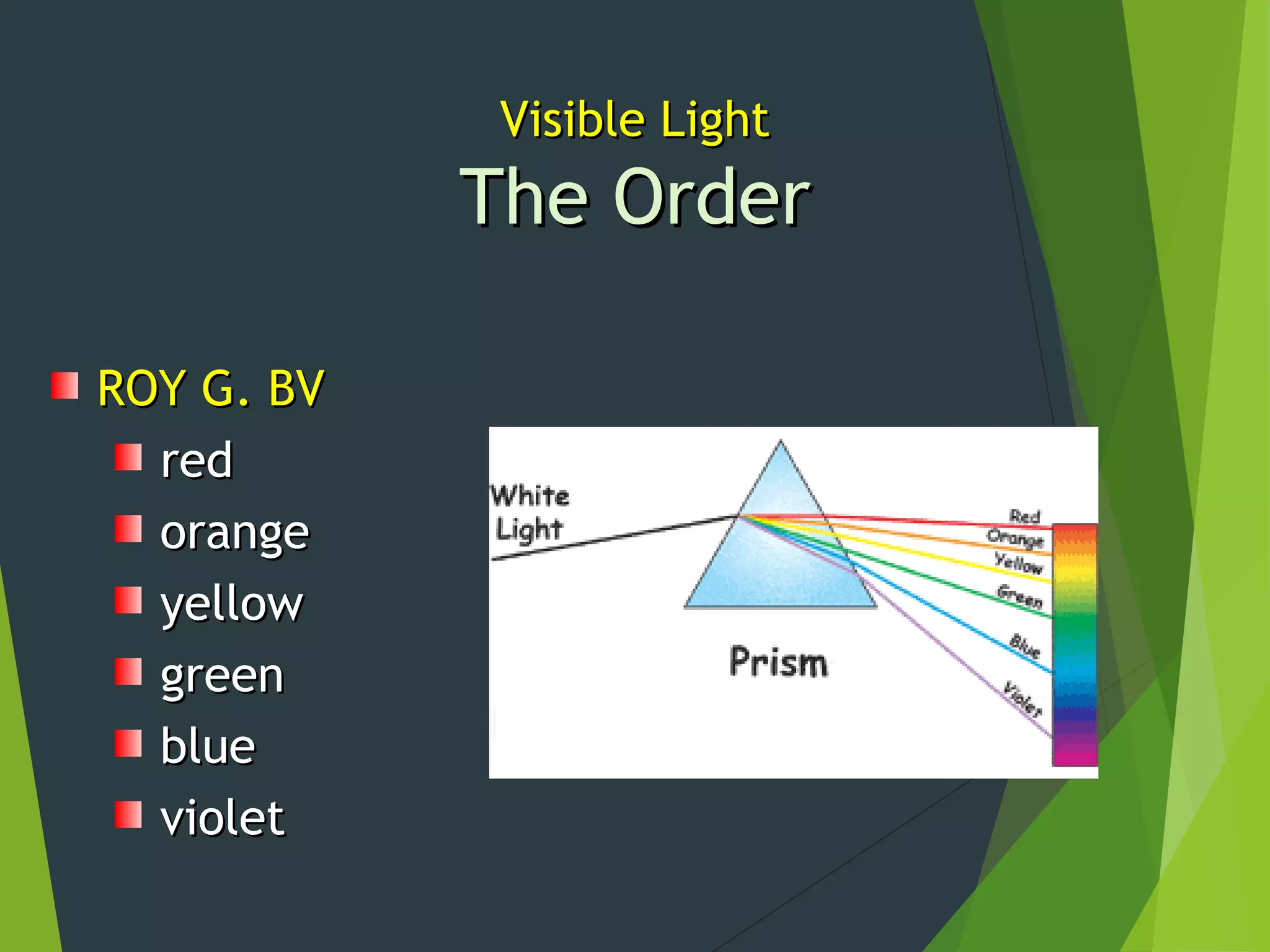 Visible Light
The Order

ROY G. BV
red
orange
yellow
green
blue
violet

White Light
Prism
Red
Orange
Yellow
Green
Blue
Violet